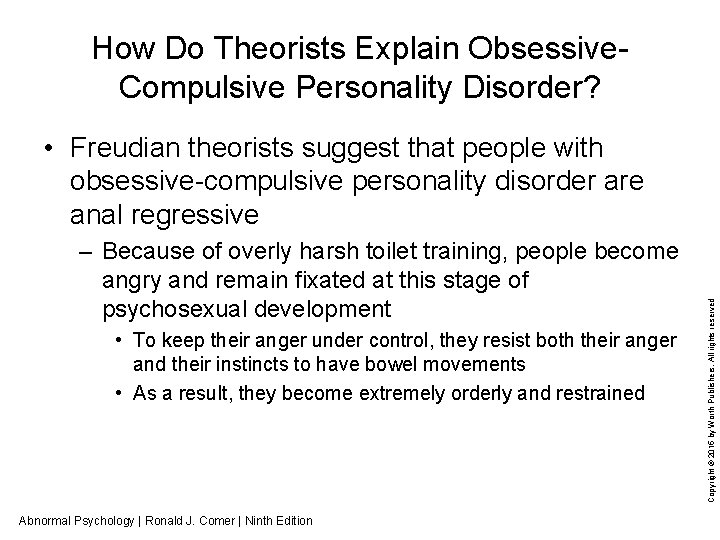 How Do Theorists Explain Obsessive-Compulsive Personality Disorder?

• Freudian theorists suggest that people with obsessive-compulsive personality disorder are anal regressive

– Because of overly harsh toilet training, people become angry and remain fixated at this stage of psychosexual development

• To keep their anger under control, they resist both their anger and their instincts to have bowel movements

• As a result, they become extremely orderly and restrained

Copyright © 2016 by Worth Publishers. All rights reserved

Abnormal Psychology | Ronald J. Comer | Ninth Edition